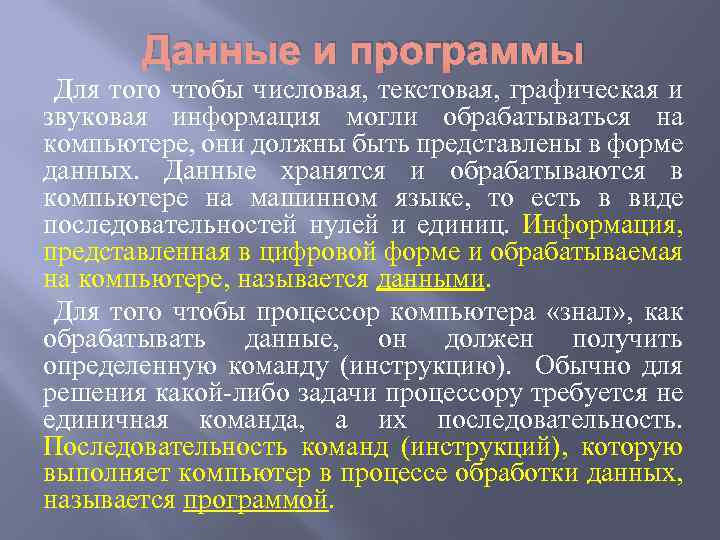 Данные и программы

Для того чтобы числовая, текстовая, графическая и звуковая информация могли обрабатываться на компьютере, они должны быть представлены в форме данных. Данные хранятся и обрабатываются в компьютере на машинном языке, то есть в виде последовательностей нулей и единиц. Информация, представленная в цифровой форме и обрабатываемая на компьютере, называется данными.

Для того чтобы процессор компьютера «знал», как обрабатывать данные, он должен получить определенную команду (инструкцию). Обычно для решения какой-либо задачи процессору требуется не единичная команда, а их последовательность. Последовательность команд (инструкций), которую выполняет компьютер в процессе обработки данных, называется программой.